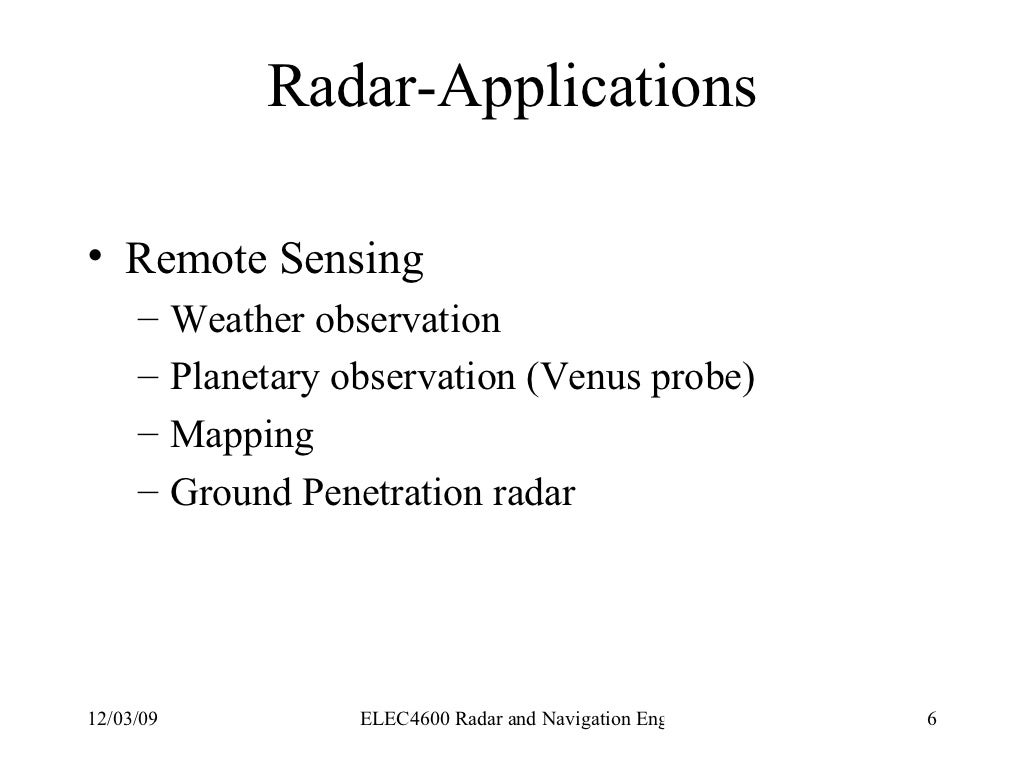 Radar-Applications

• Remote Sensing
– Weather observation
– Planetary observation (Venus probe)
– Mapping
– Ground Penetration radar

12/03/09

ELEC4600 Radar and Navigation Eng

6